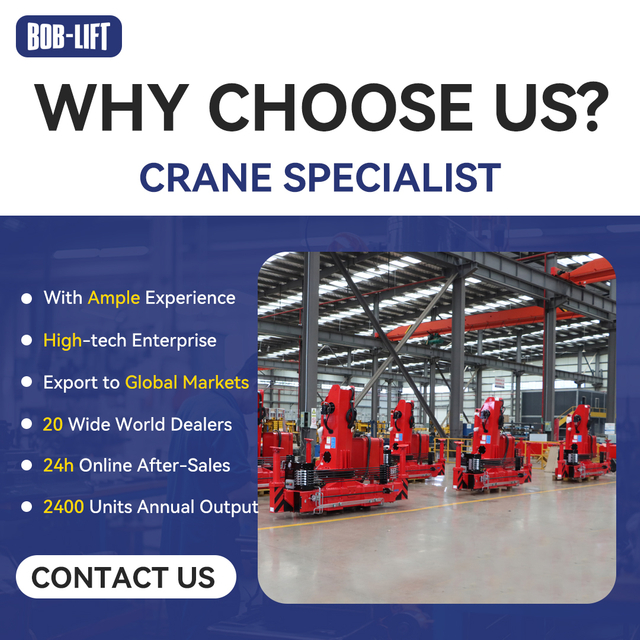 BOB-LIFT

WHY CHOOSE US?

CRANE SPECIALIST

- With Ample Experience
- High-tech Enterprise
- Export to Global Markets
- 20 Wide World Dealers
- 24h Online After-Sales
- 2400 Units Annual Output

CONTACT US